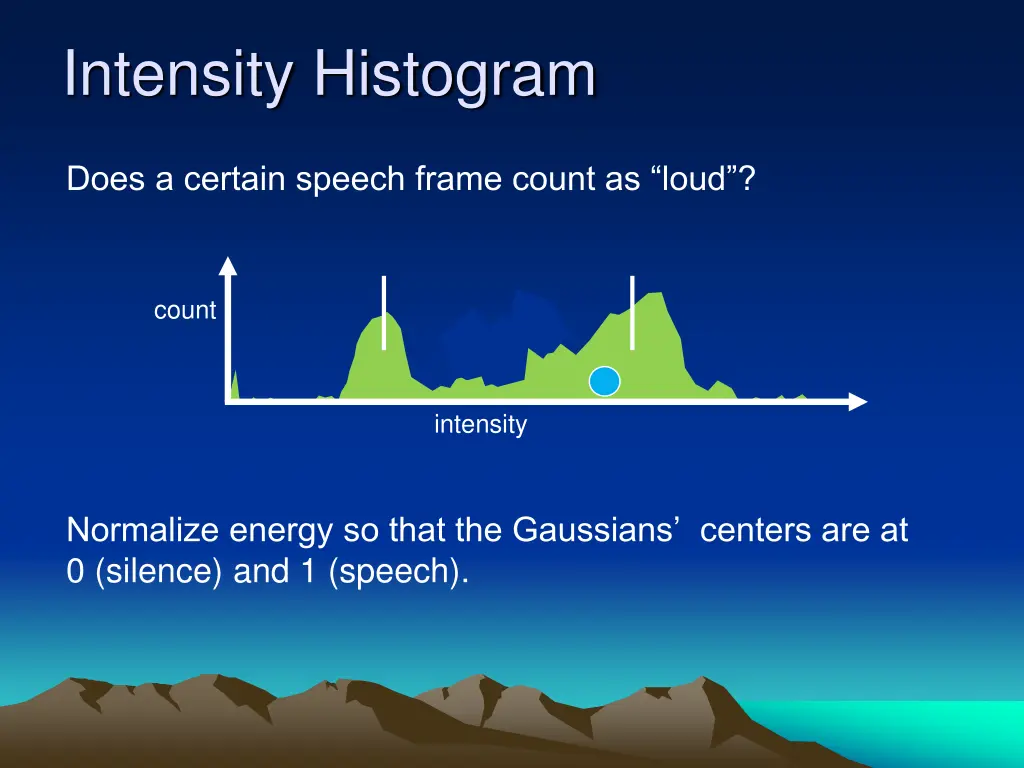 Intensity Histogram

Does a certain speech frame count as “loud”?

count

intensity

Normalize energy so that the Gaussians’ centers are at 0 (silence) and 1 (speech).